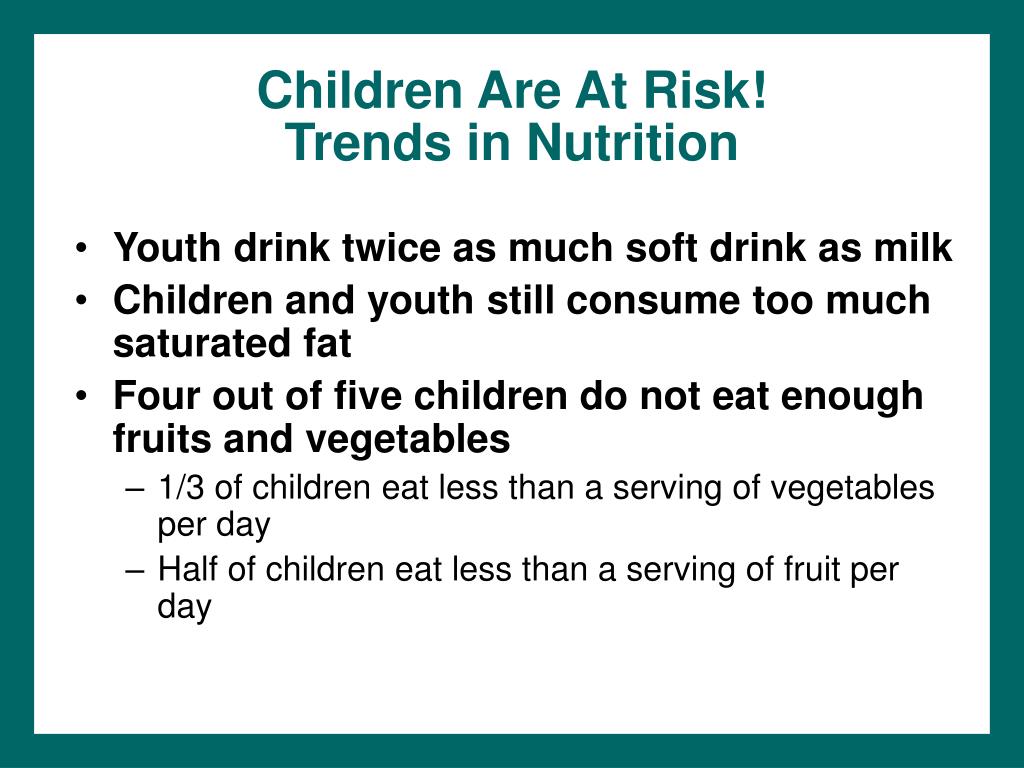 Children Are At Risk!
Trends in Nutrition

• Youth drink twice as much soft drink as milk
• Children and youth still consume too much saturated fat
• Four out of five children do not eat enough fruits and vegetables
– 1/3 of children eat less than a serving of vegetables per day
– Half of children eat less than a serving of fruit per day